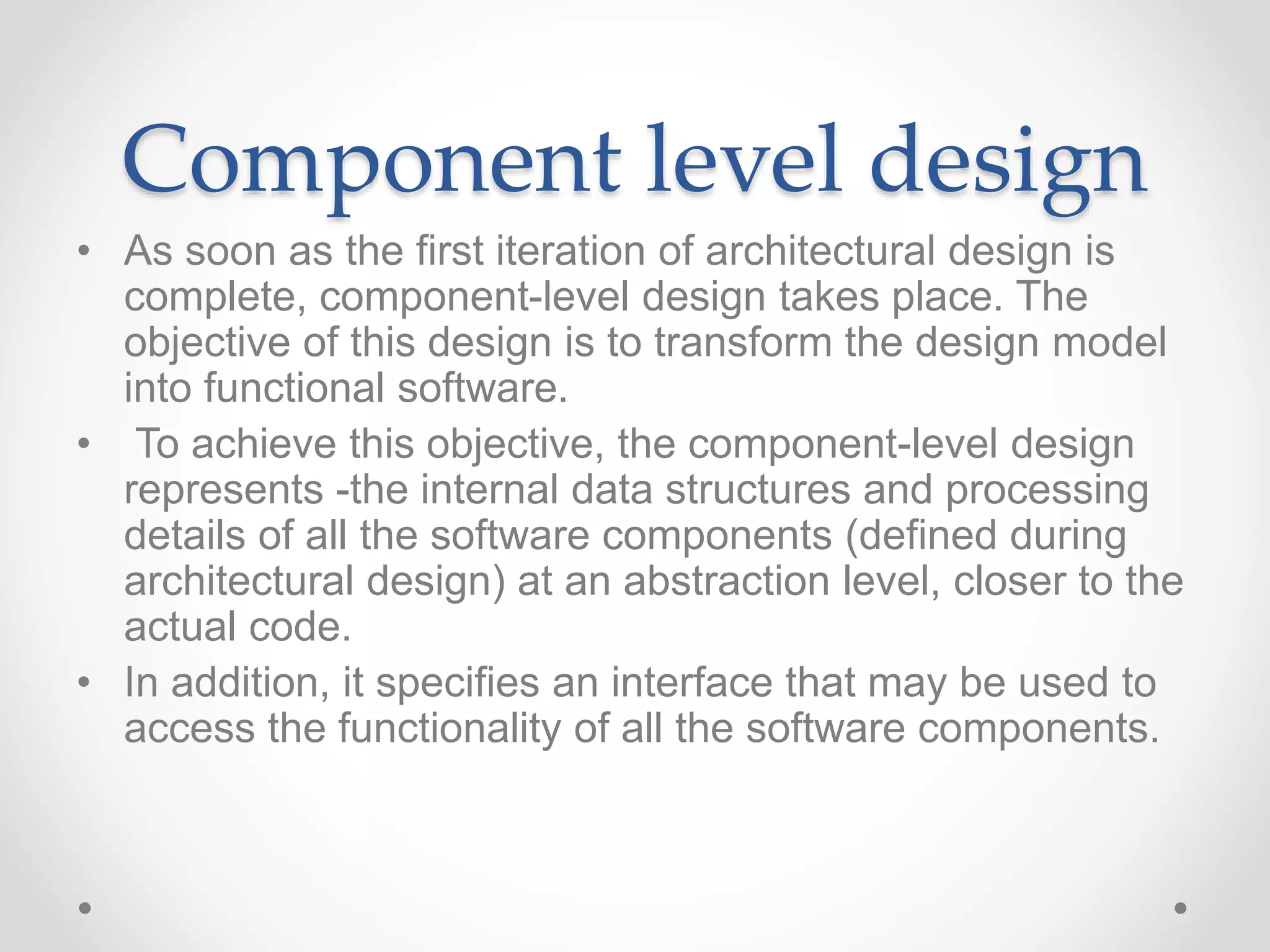 Component level design

• As soon as the first iteration of architectural design is complete, component-level design takes place. The objective of this design is to transform the design model into functional software.

• To achieve this objective, the component-level design represents -the internal data structures and processing details of all the software components (defined during architectural design) at an abstraction level, closer to the actual code.

• In addition, it specifies an interface that may be used to access the functionality of all the software components.